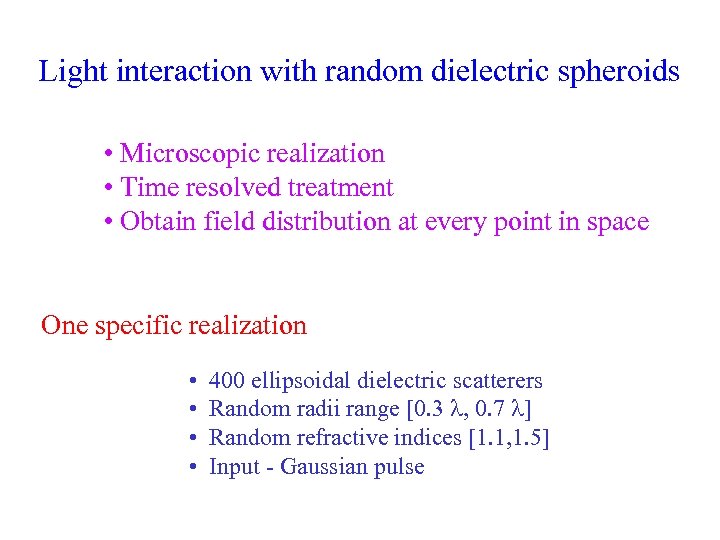 Light interaction with random dielectric spheroids

• Microscopic realization
• Time resolved treatment
• Obtain field distribution at every point in space

One specific realization

• 400 ellipsoidal dielectric scatterers
• Random radii range [0.3 $\lambda$, 0.7 $\lambda$]
• Random refractive indices [1.1,1.5]
• Input - Gaussian pulse